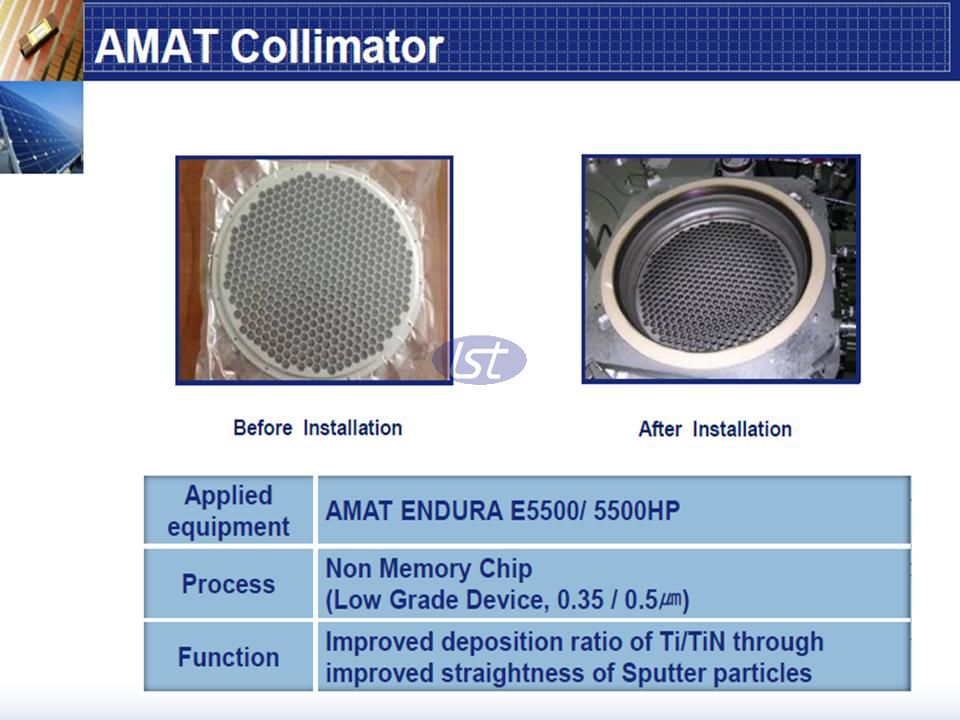 AMAT Collimator

lst

Before Installation

After Installation

| Applied equipment | AMAT ENDURA E5500/ 5500HP |
|---|---|
| Process | Non Memory Chip (Low Grade Device, 0.35 / 0.5㎛) |
| Function | Improved deposition ratio of Ti/TiN through improved straightness of Sputter particles |